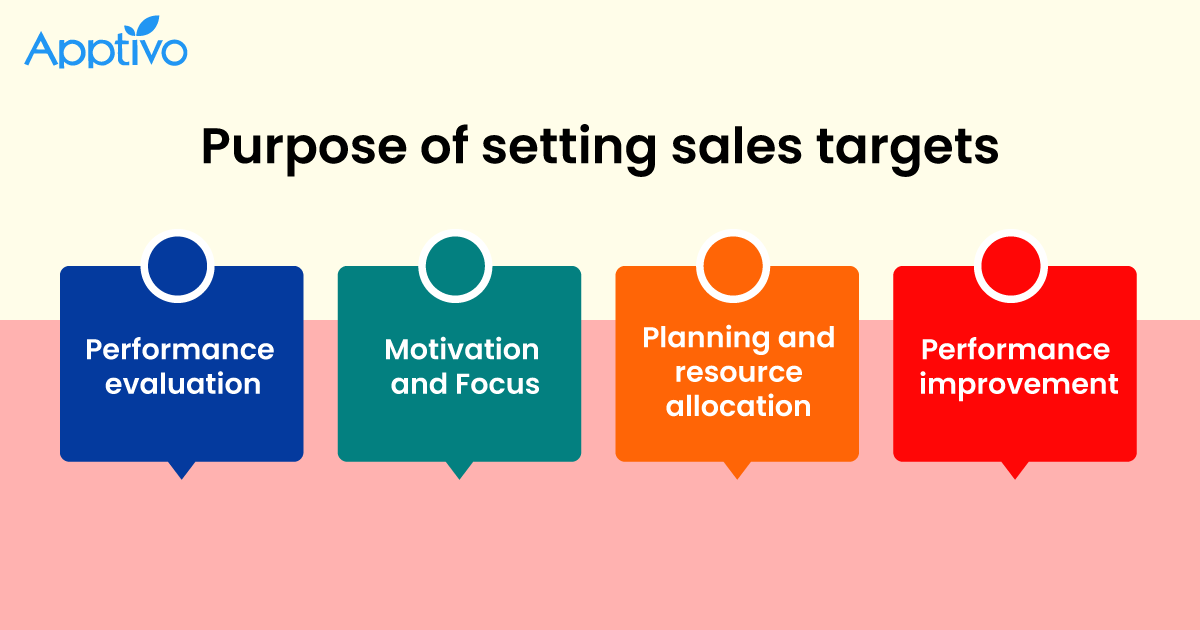 Apptivo

Purpose of setting sales targets

Performance evaluation

Motivation and Focus

Planning and resource allocation

Performance improvement